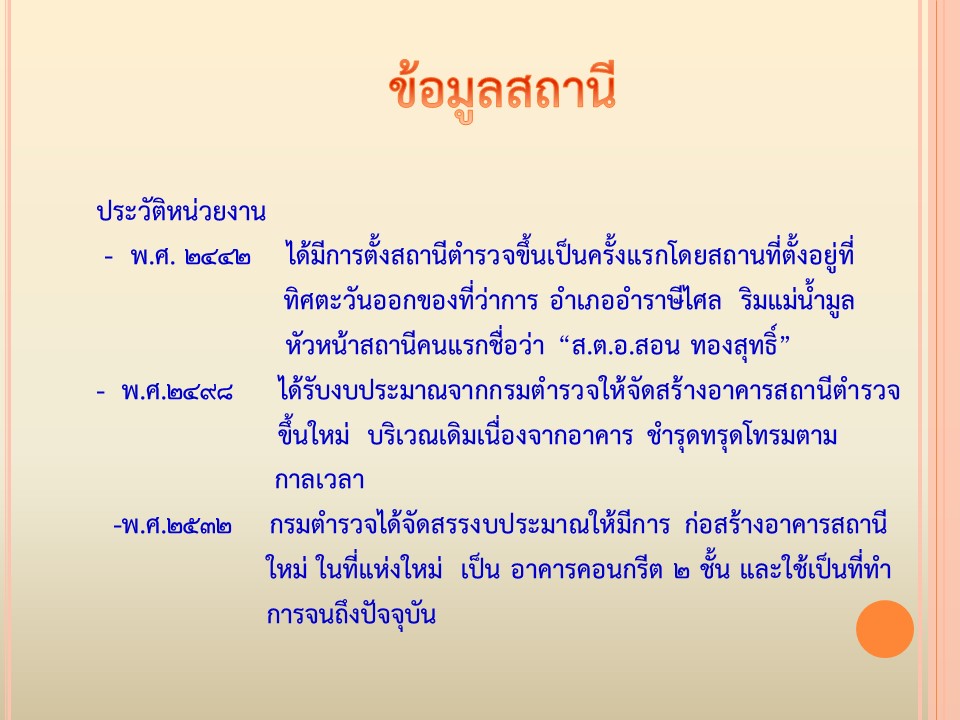 ข้อมูลสถานี

ประวัติหน่วยงาน

- พ.ศ. ๒๔๔๒ ได้มีการตั้งสถานีตำรวจขึ้นเป็นครั้งแรกโดยสถานที่ตั้งอยู่ที่ทิศตะวันออกของที่ว่าการ อำเภออำราษีไศล ริมแม่น้ำมูล หัวหน้าสถานีคนแรกชื่อว่า “ส.ต.อ.สอน ทองสุทธิ์”

- พ.ศ.๒๔๙๘ ได้รับงบประมาณจากกรมตำรวจให้จัดสร้างอาคารสถานีตำรวจขึ้นใหม่ บริเวณเดิมเนื่องจากอาคาร ชำรุดทรุดโทรมตามกาลเวลา

-พ.ศ.๒๕๓๒ กรมตำรวจได้จัดสรรงบประมาณให้มีการ ก่อสร้างอาคารสถานีใหม่ ในที่แห่งใหม่ เป็น อาคารคอนกรีต ๒ ชั้น และใช้เป็นที่ทำการจนถึงปัจจุบัน